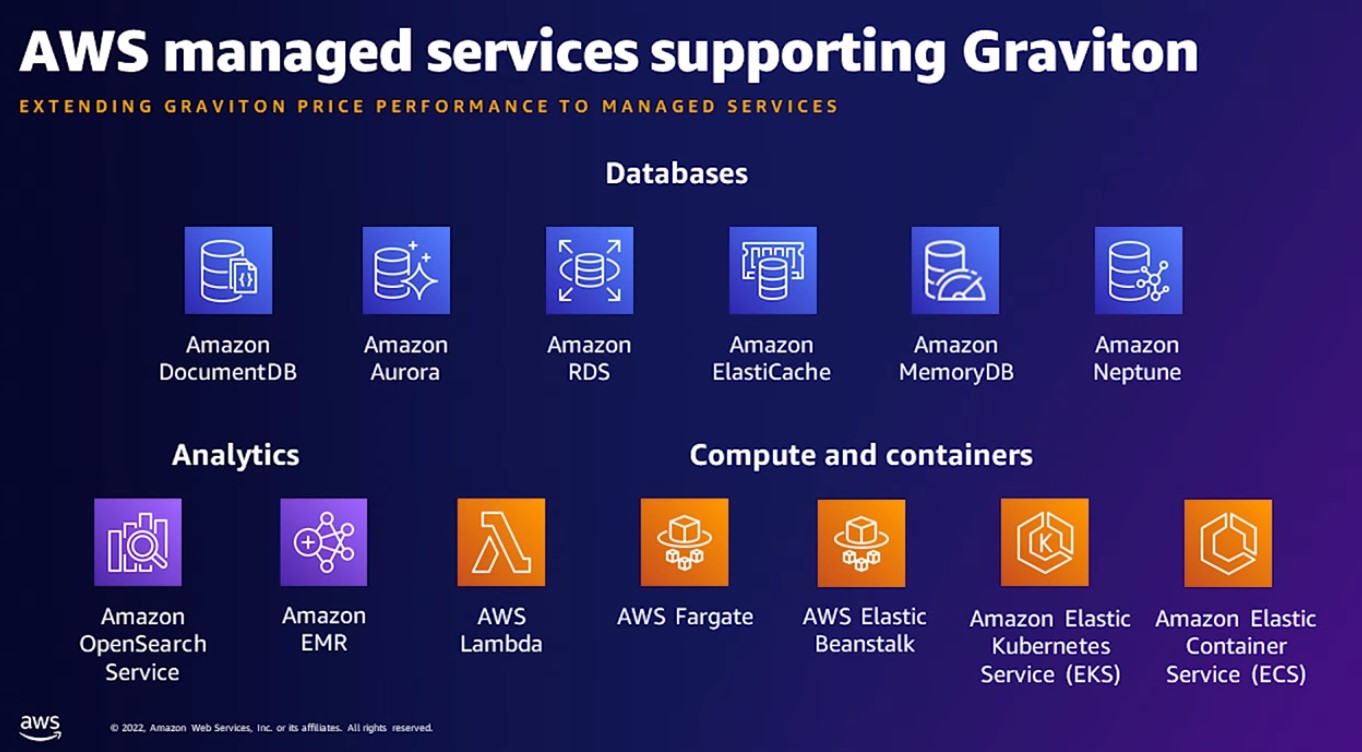 AWS managed services supporting Graviton

EXTENDING GRAVITON PRICE PERFORMANCE TO MANAGED SERVICES

Databases

Amazon DocumentDB

Amazon Aurora

Amazon RDS

Amazon ElastiCache

Amazon MemoryDB

Amazon Neptune

Analytics

Amazon OpenSearch Service

Amazon EMR

Compute and containers

AWS Lambda

AWS Fargate

AWS Elastic Beanstalk

Amazon Elastic Kubernetes Service (EKS)

Amazon Elastic Container Service (ECS)

aws

© 2022, Amazon Web Services, Inc. or its affiliates. All rights reserved.